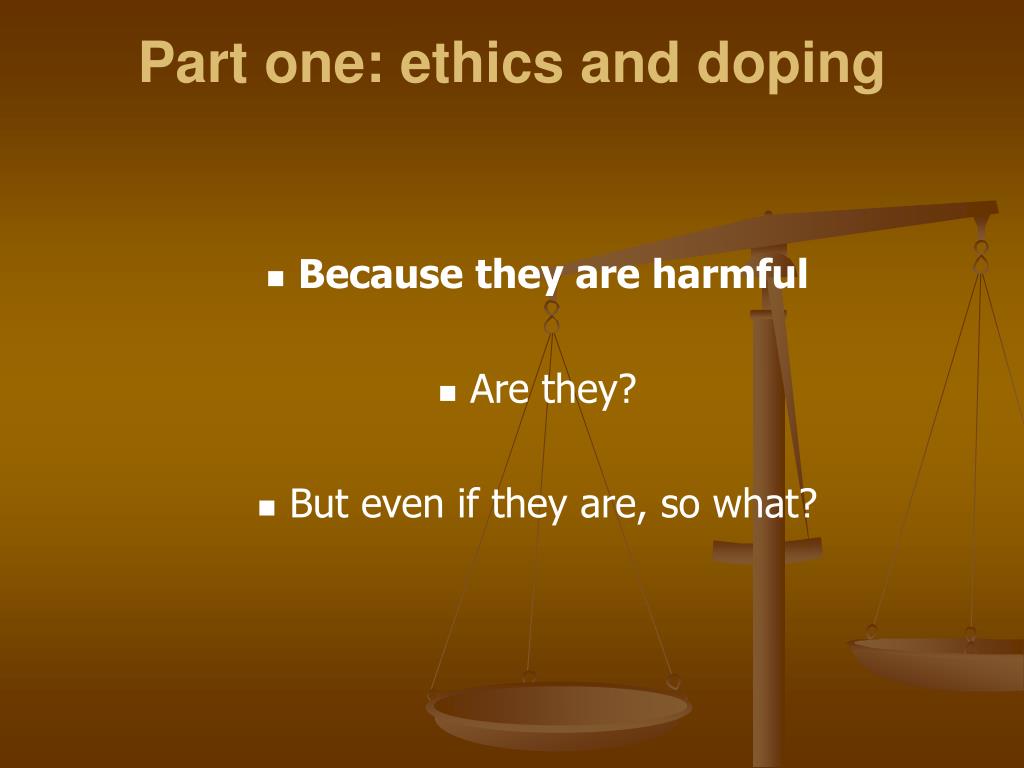 Part one: ethics and doping

▪ Because they are harmful

▪ Are they?

▪ But even if they are, so what?